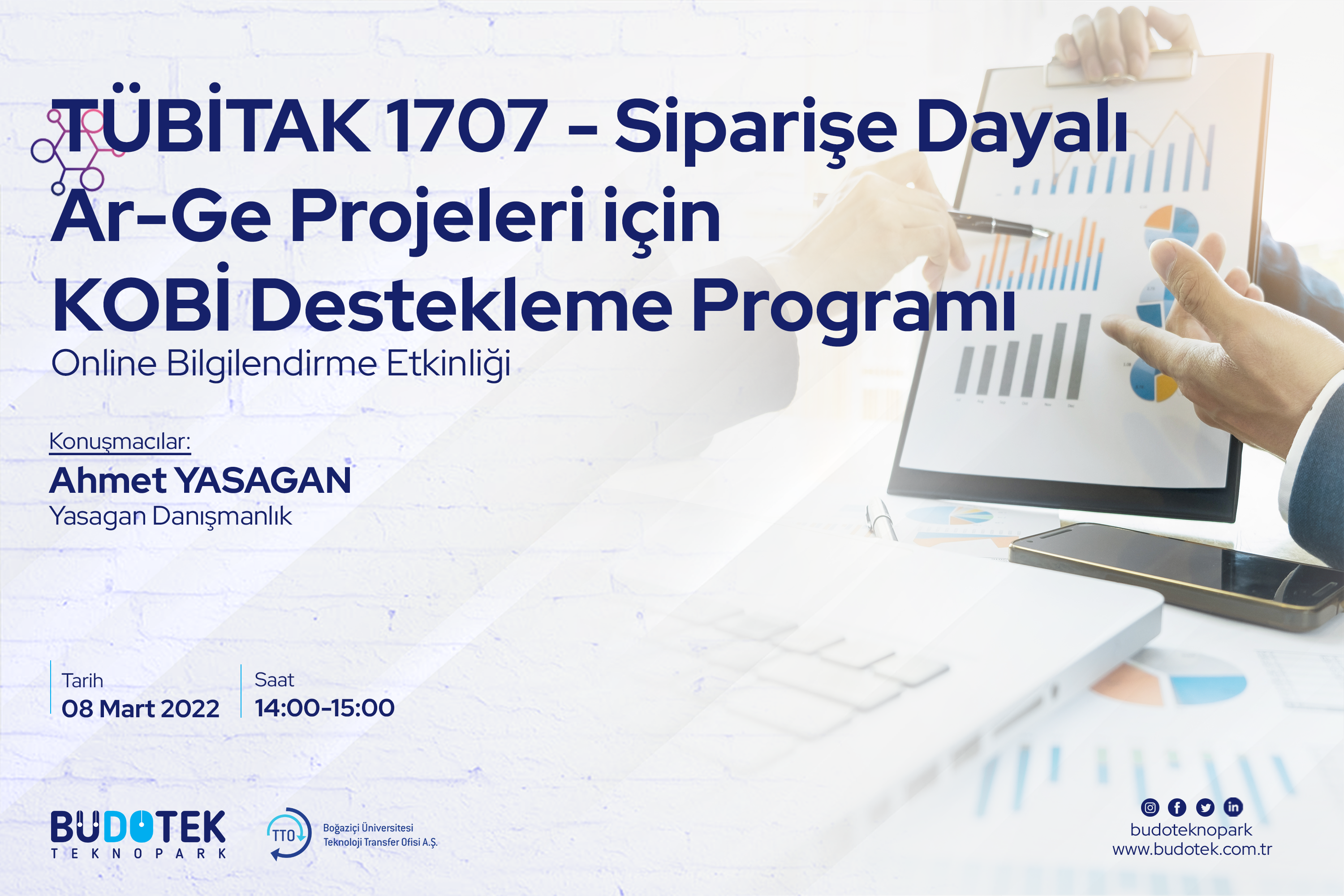 TÜBİTAK 1707 - Siparişe Dayalı Ar-Ge Projeleri için KOBİ Destekleme Programı

Online Bilgilendirme Etkinliği

Konuşmacılar:

Ahmet YASAGAN

Yasagan Danışmanlık

Tarih

08 Mart 2022

Saat

14:00-15:00

BUDOTEK
TEKNOPARK

TTO

Boğaziçi Üniversitesi
Teknoloji Transfer Ofisi A.Ş.

budoteknopark
www.budotek.com.tr